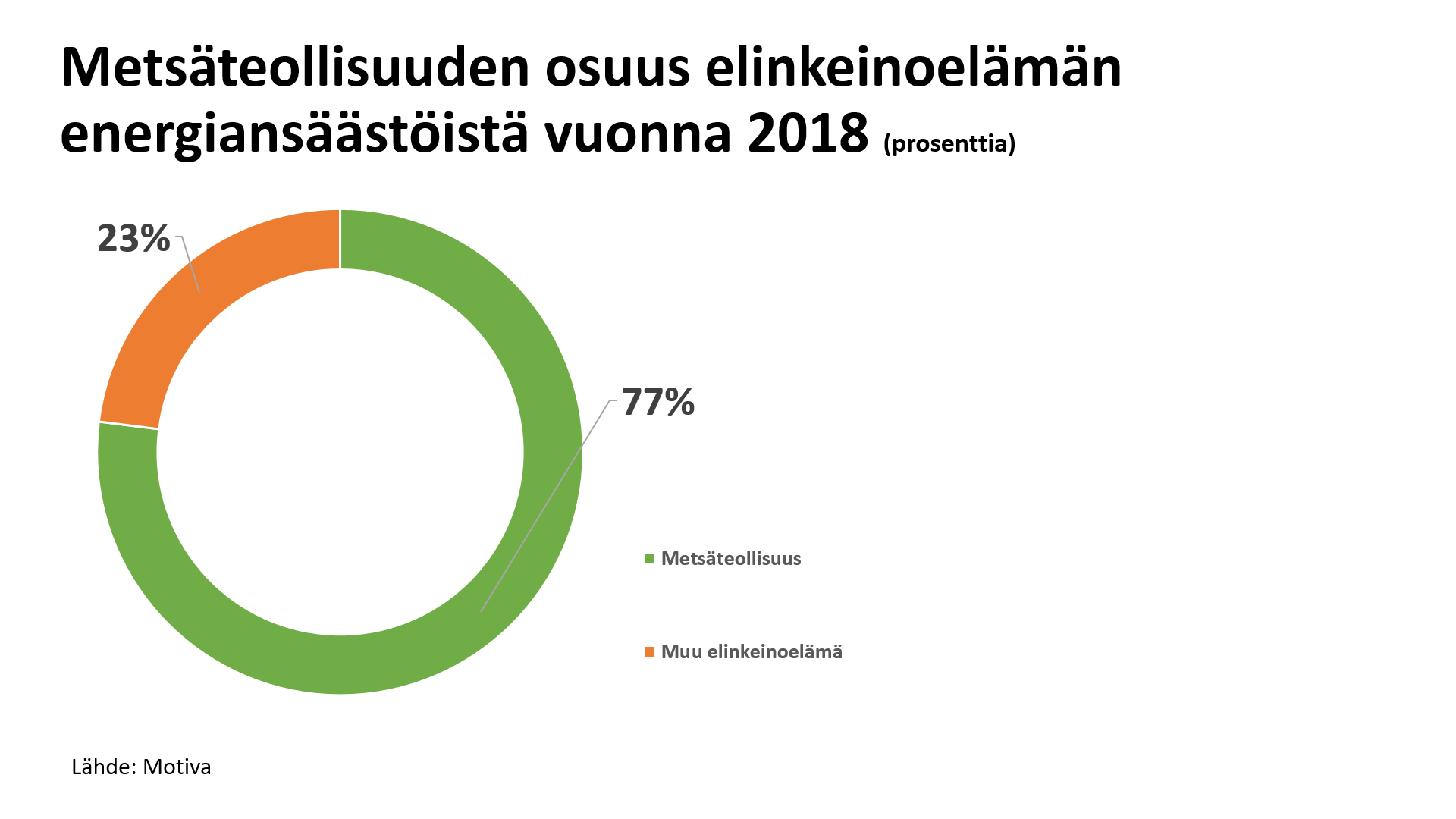 Metsäteollisuuden osuus elinkeinoelämän energiansäästöistä vuonna 2018 (prosenttia)

23%

77%

Metsäteollisuus

Muu elinkeinoelämä

Lähde: Motiva